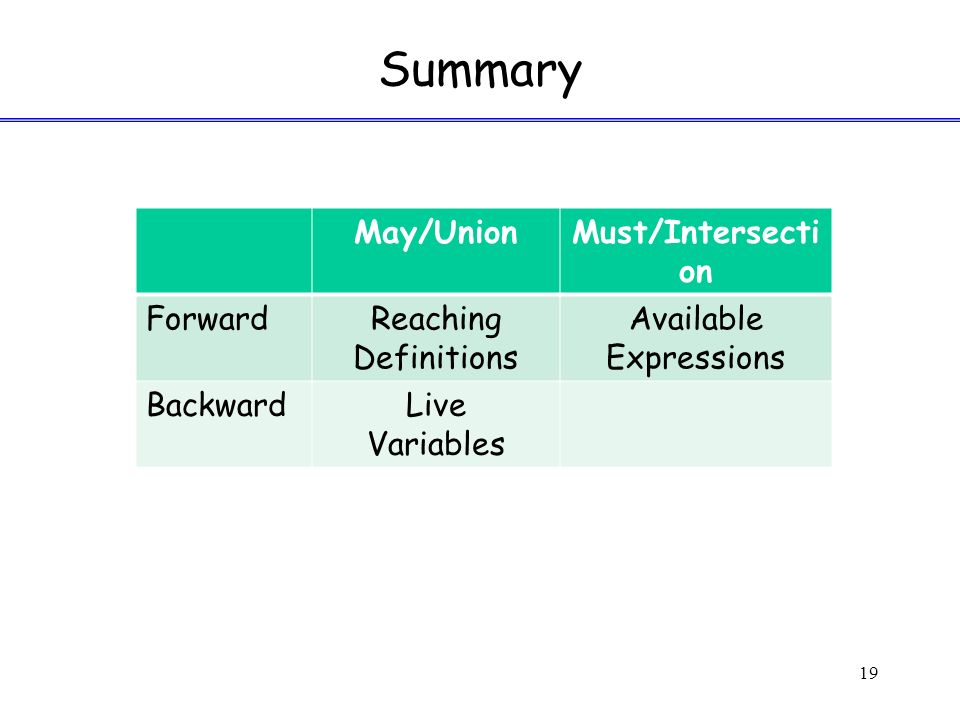 Summary

| | May/Union | Must/Intersection |
|---|---|---|
| Forward | Reaching Definitions | Available Expressions |
| Backward | Live Variables | |

19